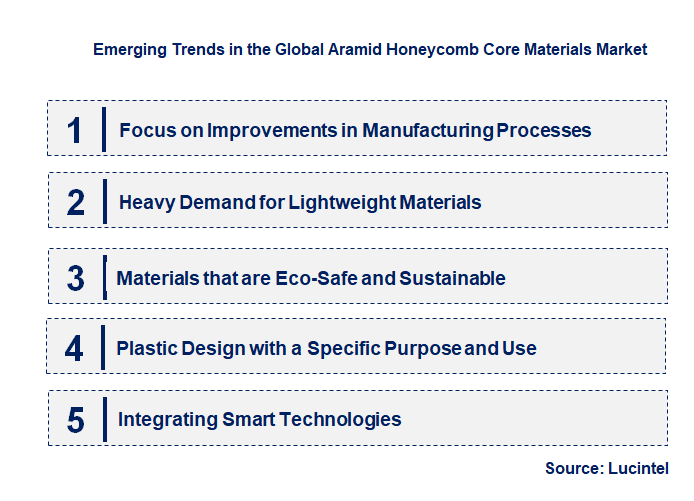 Emerging Trends in the Global Aramid Honeycomb Core Materials Market

1 Focus on Improvements in Manufacturing Processes

2 Heavy Demand for Lightweight Materials

3 Materials that are Eco-Safe and Sustainable

4 Plastic Design with a Specific Purpose and Use

5 Integrating Smart Technologies

Source: Lucintel